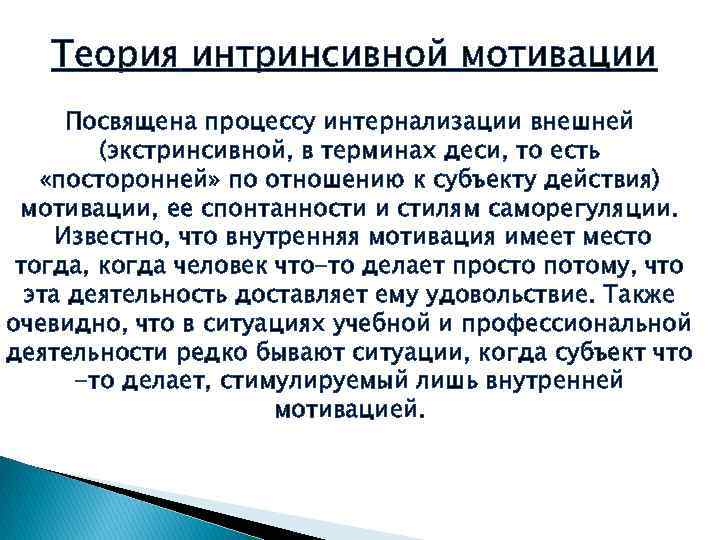 Теория интринсивной мотивации

Посвящена процессу интернализации внешней (экстринсивной, в терминах деси, то есть «посторонней» по отношению к субъекту действия) мотивации, ее спонтанности и стилям саморегуляции. Известно, что внутренняя мотивация имеет место тогда, когда человек что-то делает просто потому, что эта деятельность доставляет ему удовольствие. Также очевидно, что в ситуациях учебной и профессиональной деятельности редко бывают ситуации, когда субъект что-то делает, стимулируемый лишь внутренней мотивацией.